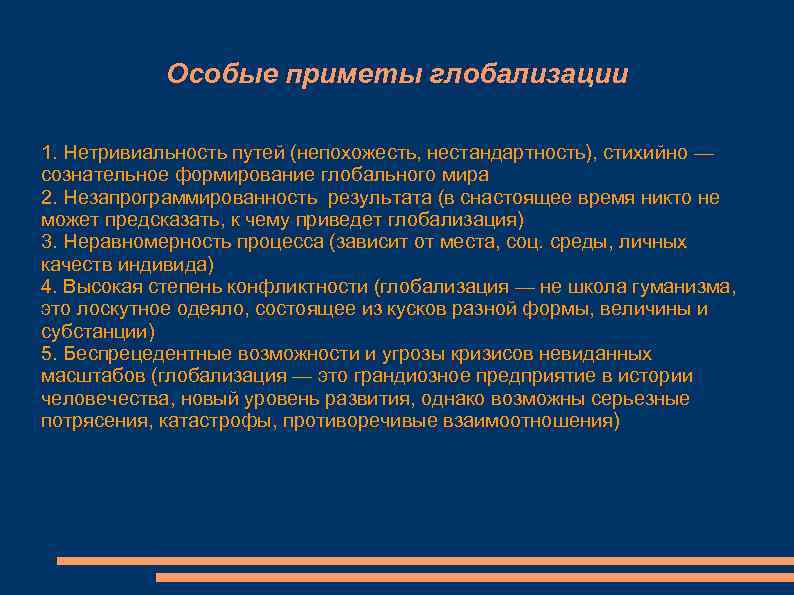 Особые приметы глобализации

1. Нетривиальность путей (непохожесть, нестандартность), стихийно — сознательное формирование глобального мира
2. Незапрограммированность результата (в снастоящее время никто не может предсказать, к чему приведет глобализация)
3. Неравномерность процесса (зависит от места, соц. среды, личных качеств индивида)
4. Высокая степень конфликтности (глобализация — не школа гуманизма, это лоскутное одеяло, состоящее из кусков разной формы, величины и субстанции)
5. Беспрецедентные возможности и угрозы кризисов невиданных масштабов (глобализация — это грандиозное предприятие в истории человечества, новый уровень развития, однако возможны серьезные потрясения, катастрофы, противоречивые взаимоотношения)